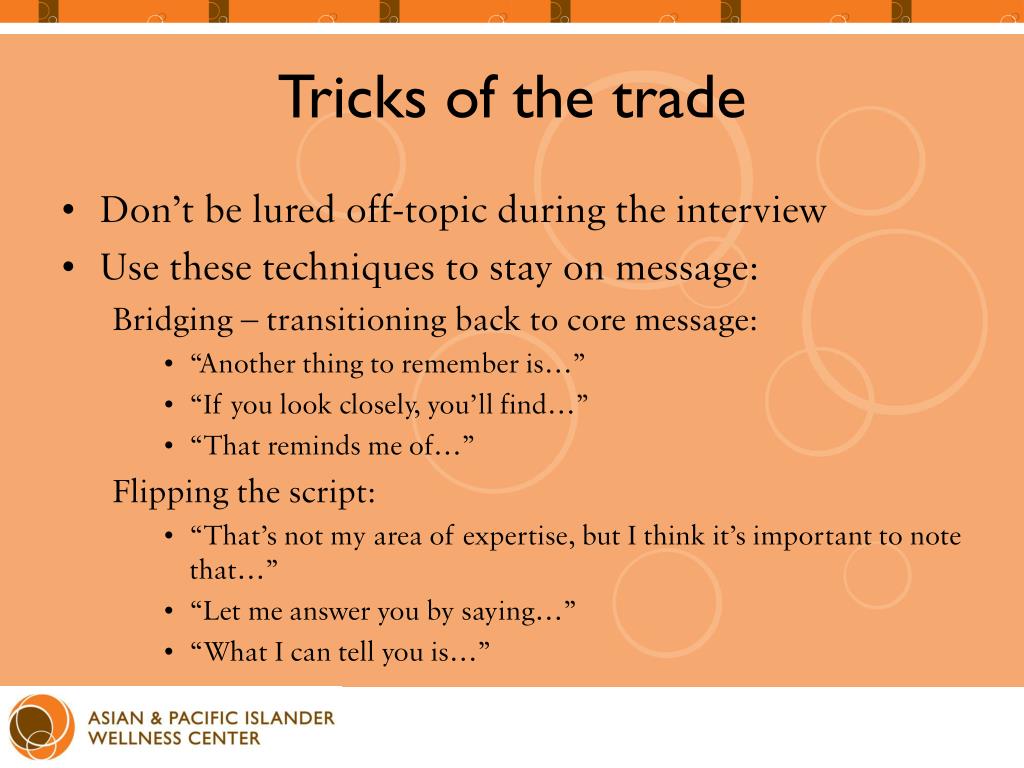 Tricks of the trade

• Don’t be lured off-topic during the interview
• Use these techniques to stay on message:

Bridging – transitioning back to core message:
• “Another thing to remember is…”
• “If you look closely, you’ll find…”
• “That reminds me of…”

Flipping the script:
• “That’s not my area of expertise, but I think it’s important to note that…”
• “Let me answer you by saying…”
• “What I can tell you is…”

ASIAN & PACIFIC ISLANDER WELLNESS CENTER